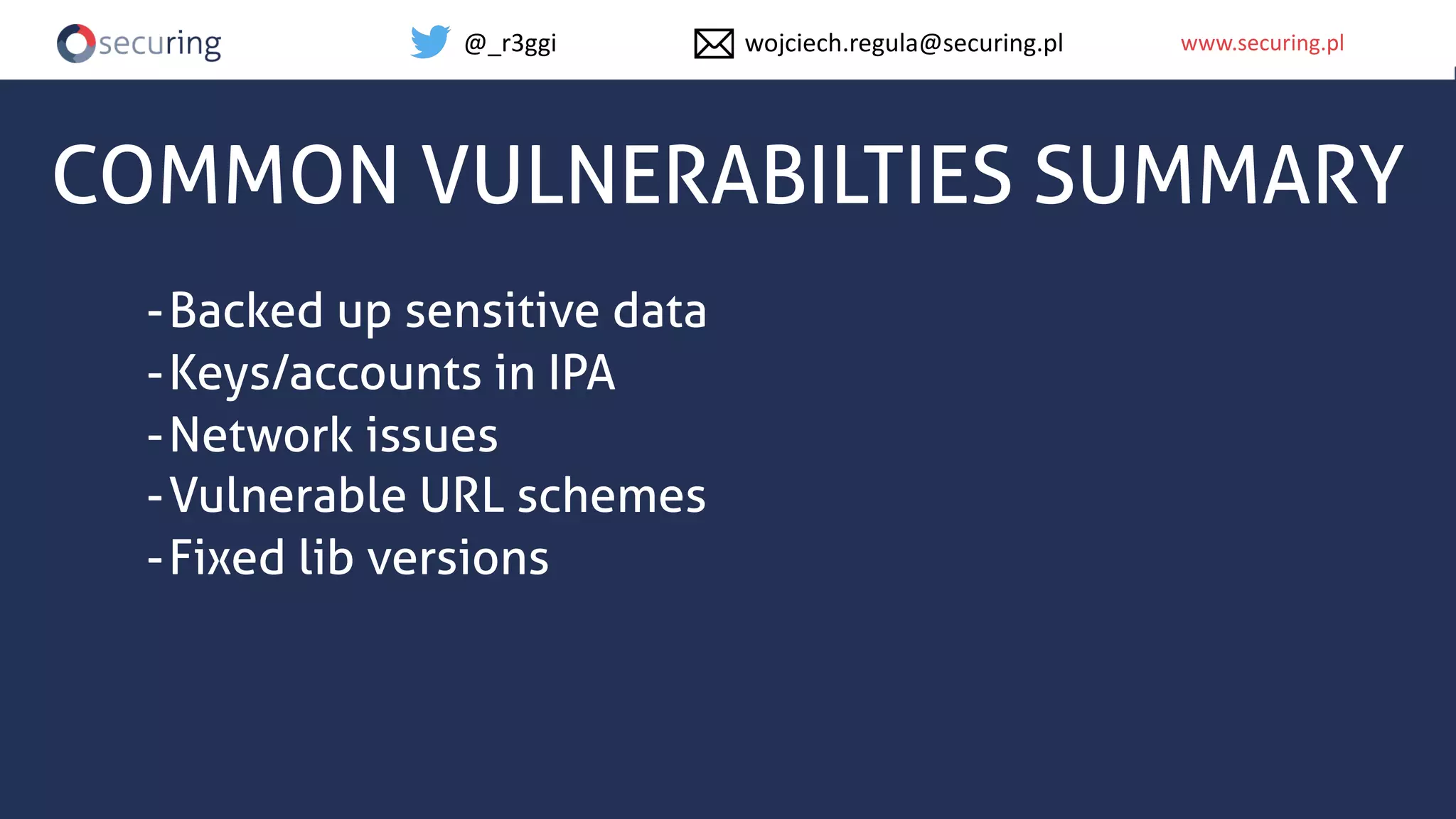 securing @_r3ggi wojciech.regula@securing.pl www.securing.pl

COMMON VULNERABILTIES SUMMARY

- Backed up sensitive data
- Keys/accounts in IPA
- Network issues
- Vulnerable URL schemes
- Fixed lib versions